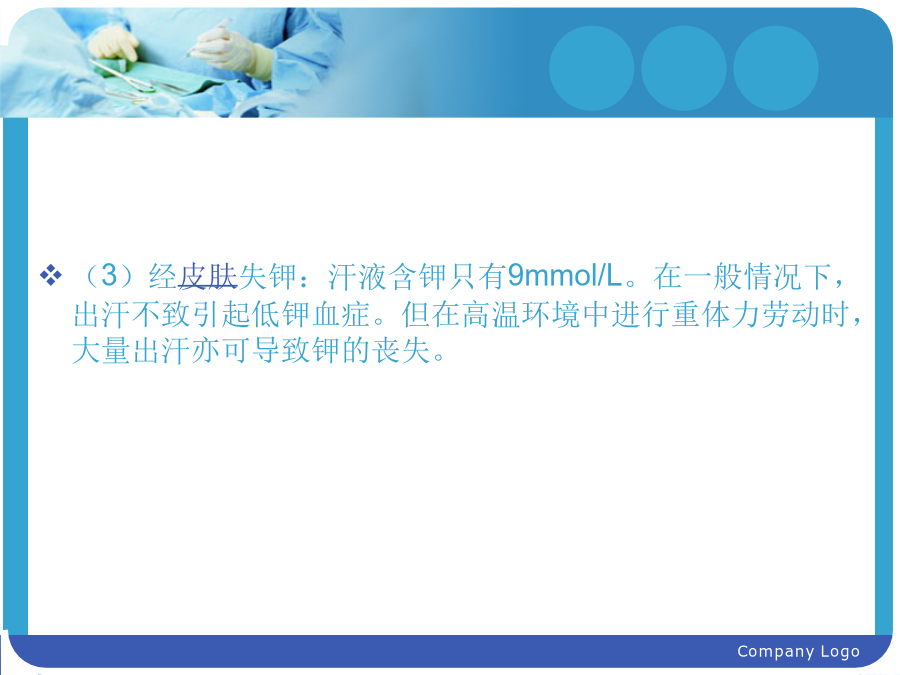 ❖ （3）经皮肤失钾：汗液含钾只有9mmol/L。在一般情况下，出汗不致引起低钾血症。但在高温环境中进行重体力劳动时，大量出汗亦可导致钾的丧失。

Company Logo